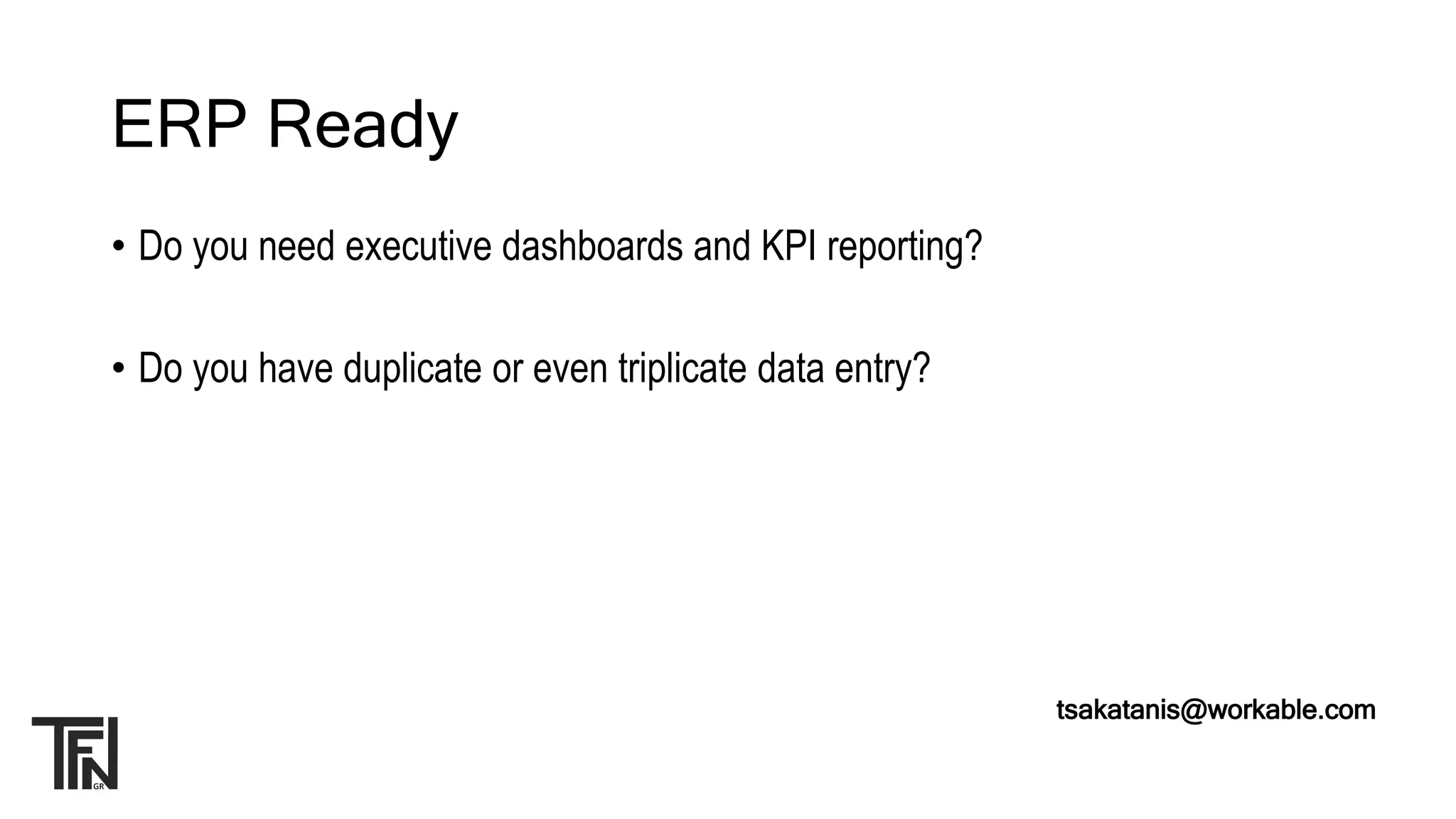 ERP Ready

• Do you need executive dashboards and KPI reporting?

• Do you have duplicate or even triplicate data entry?

tsakatanis@workable.com

TFN GR